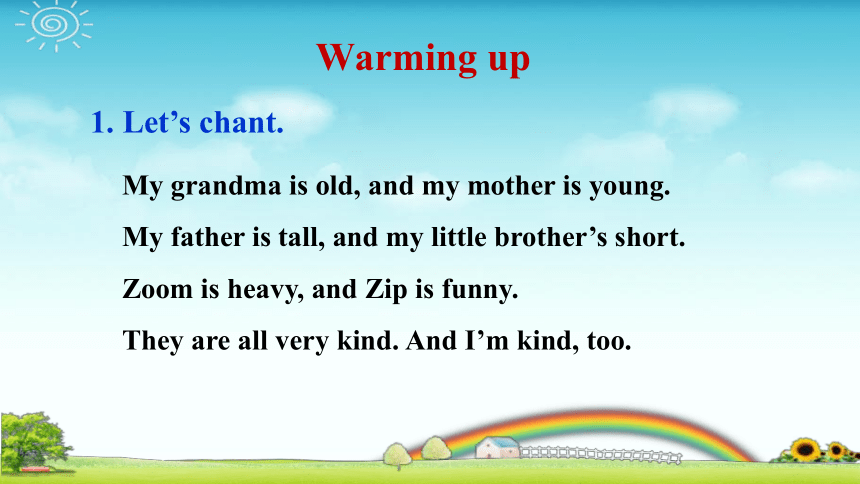 Warming up

1. Let’s chant.

My grandma is old, and my mother is young.

My father is tall, and my little brother’s short.

Zoom is heavy, and Zip is funny.

They are all very kind. And I’m kind, too.